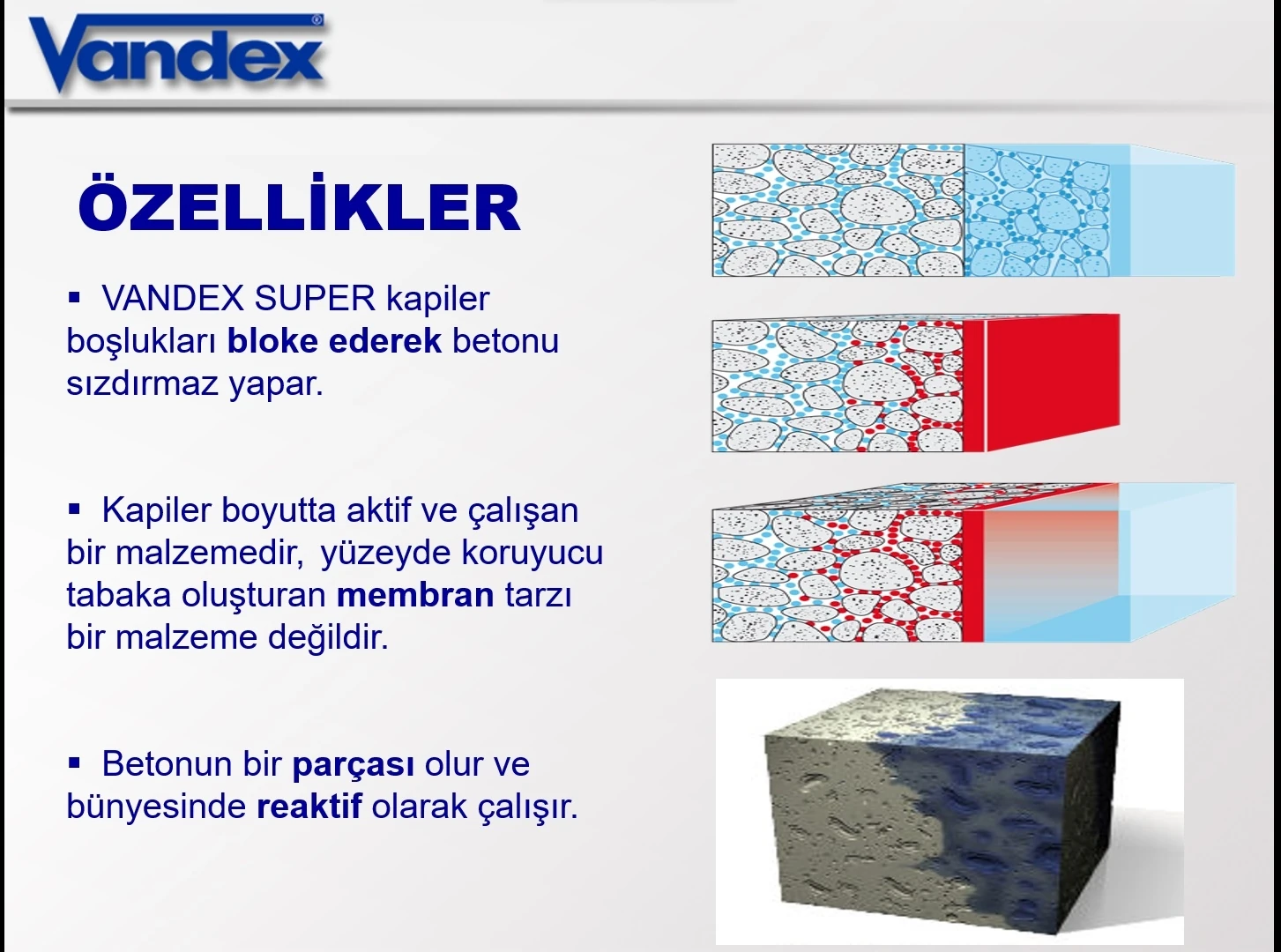 Vandex®

ÖZELLİKLER

▪ VANDEX SUPER kapiler boşlukları bloke ederek betonu sızdırmaz yapar.

▪ Kapiler boyutta aktif ve çalışan bir malzemedir, yüzeyde koruyucu tabaka oluşturan membran tarzı bir malzeme değildir.

▪ Betonun bir parçası olur ve bünyesinde reaktif olarak çalışır.